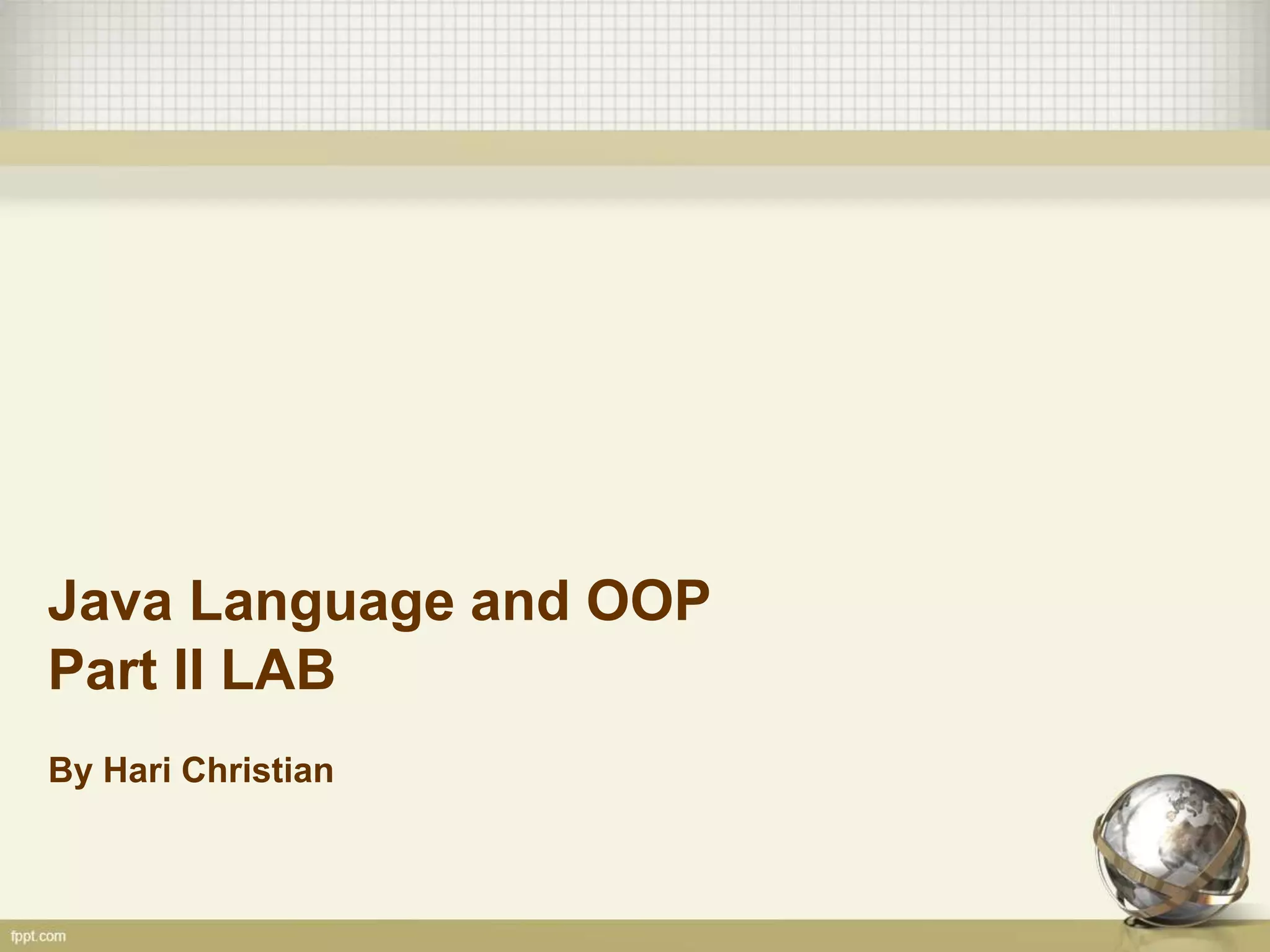 Java Language and OOP
Part II LAB

By Hari Christian

fppt.com